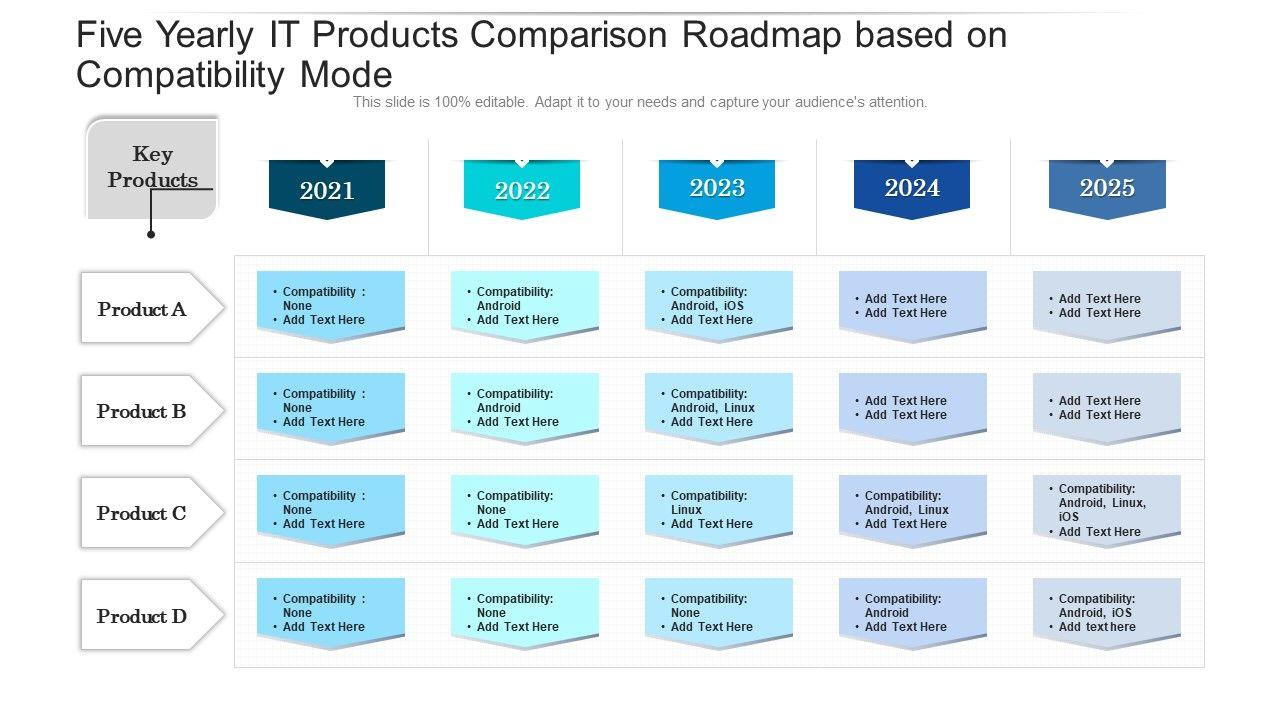 Five Yearly IT Products Comparison Roadmap based on Compatibility Mode

This slide is 100% editable. Adapt it to your needs and capture your audience's attention.

| Key Products | 2021 | 2022 | 2023 | 2024 | 2025 |
|---|---|---|---|---|---|
| Product A | • Compatibility : None • Add Text Here | • Compatibility: Android • Add Text Here | • Compatibility: Android, iOS • Add Text Here | • Add Text Here • Add Text Here | • Add Text Here • Add Text Here |
| Product B | • Compatibility : None • Add Text Here | • Compatibility: Android • Add Text Here | • Compatibility: Android, Linux • Add Text Here | • Add Text Here • Add Text Here | • Add Text Here • Add Text Here |
| Product C | • Compatibility : None • Add Text Here | • Compatibility: None • Add Text Here | • Compatibility: Linux • Add Text Here | • Compatibility: Android, Linux • Add Text Here | • Compatibility: Android, Linux, iOS • Add Text Here |
| Product D | • Compatibility : None • Add Text Here | • Compatibility: None • Add Text Here | • Compatibility: None • Add Text Here | • Compatibility: Android • Add Text Here | • Compatibility: Android, iOS • Add text here |